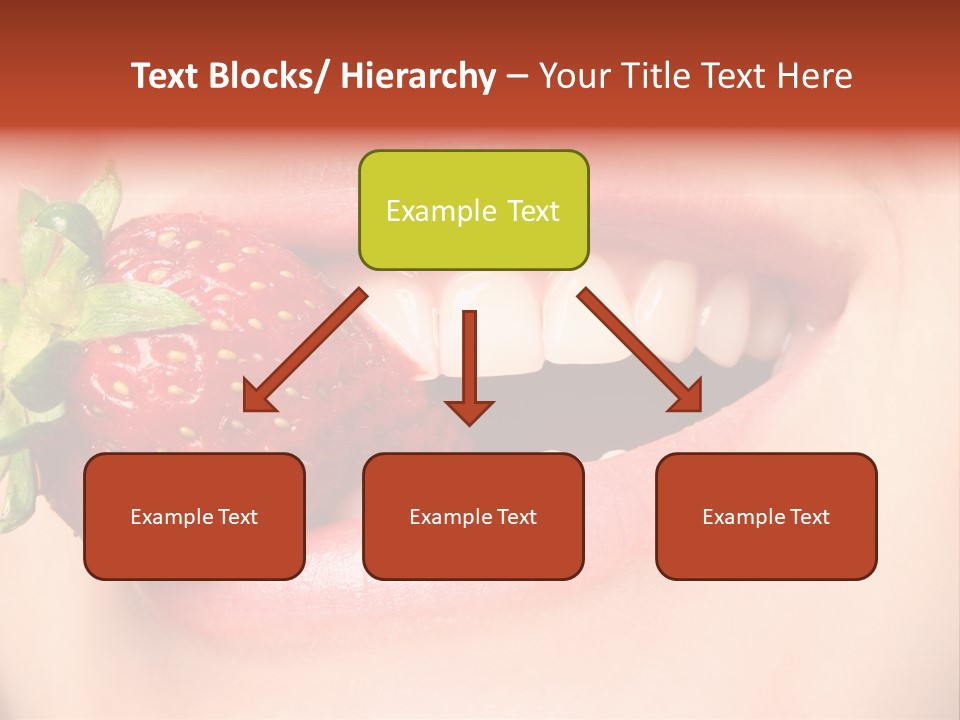 Text Blocks/ Hierarchy – Your Title Text Here

Example Text

Example Text

Example Text

Example Text